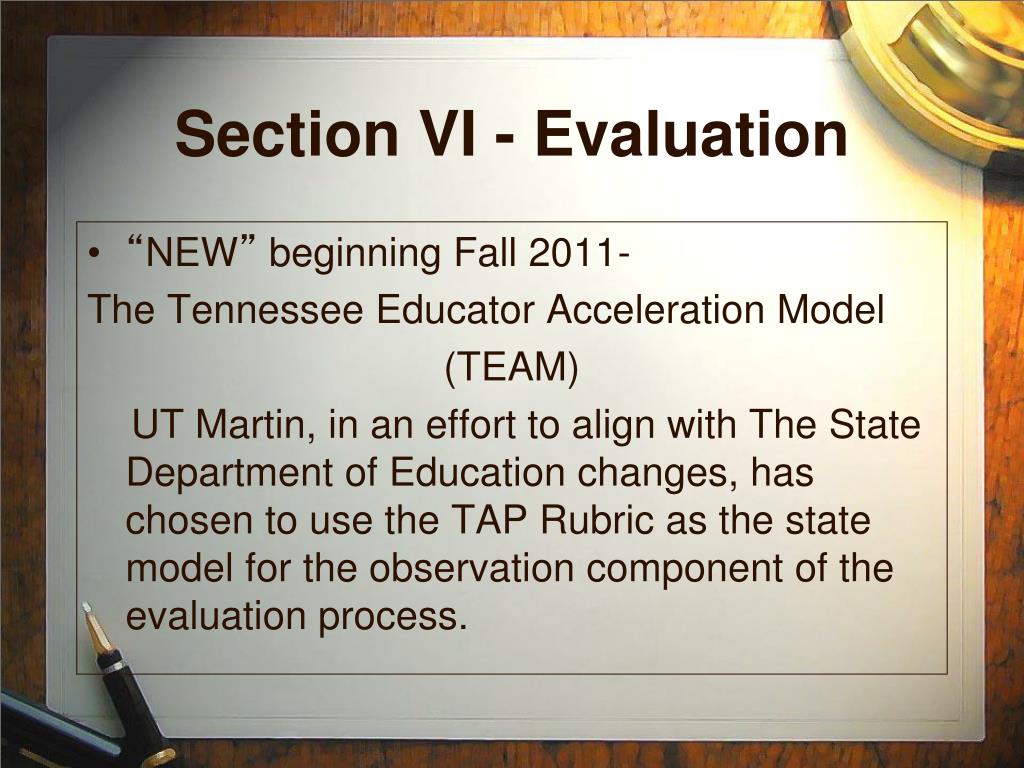 Section VI - Evaluation

• “NEW” beginning Fall 2011-
The Tennessee Educator Acceleration Model
(TEAM)

UT Martin, in an effort to align with The State Department of Education changes, has chosen to use the TAP Rubric as the state model for the observation component of the evaluation process.